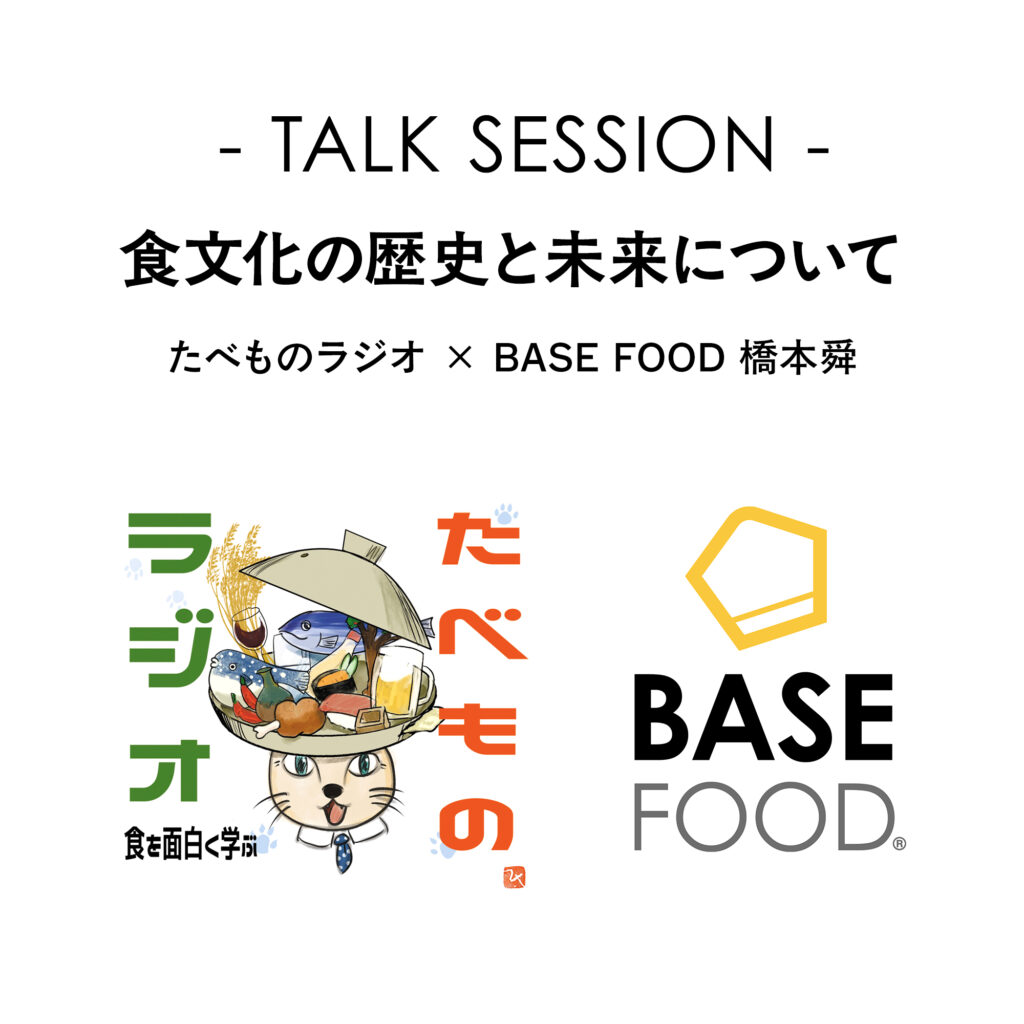 - TALK SESSION -

食文化の歴史と未来について

たべものラジオ × BASE FOOD 橋本舜

たべもの
ラジオ
食を面白く学ぶ

BASE
FOOD®